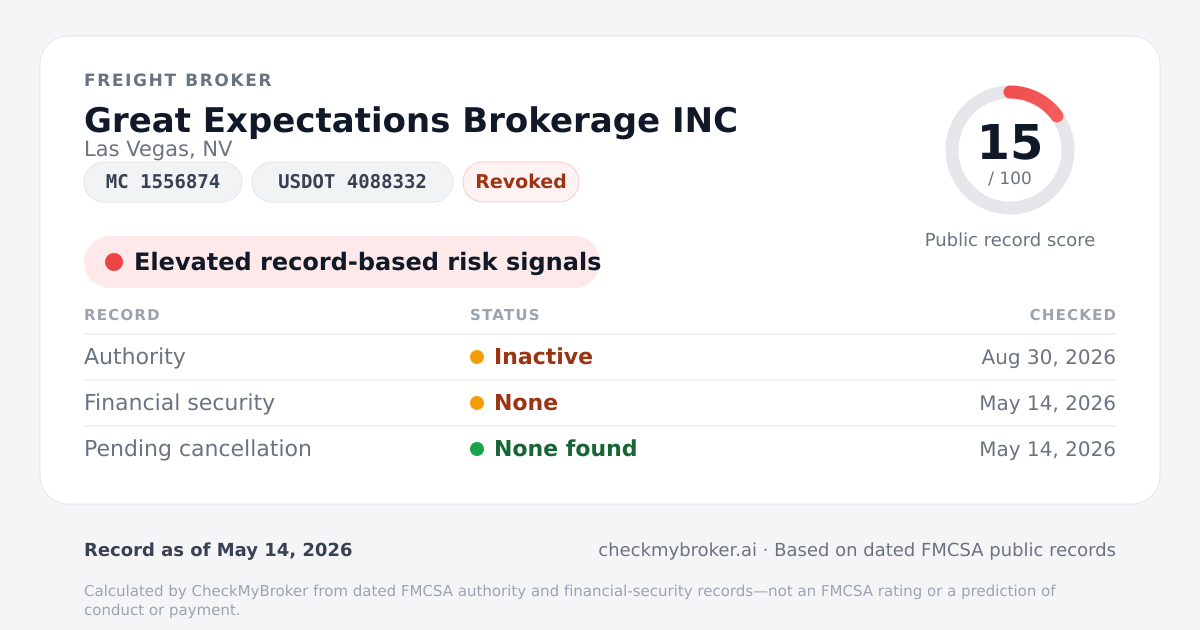 FREIGHT BROKER

Great Expectations Brokerage INC

Las Vegas, NV

MC 1556874
USDOT 4088332
Revoked

15
/ 100

Public record score

• Elevated record-based risk signals

| RECORD | STATUS | CHECKED |
|---|---|---|
| Authority | • Inactive | Aug 30, 2026 |
| Financial security | • None | May 14, 2026 |
| Pending cancellation | • None found | May 14, 2026 |

Record as of May 14, 2026

checkmybroker.ai · Based on dated FMCSA public records

Calculated by CheckMyBroker from dated FMCSA authority and financial-security records—not an FMCSA rating or a prediction of conduct or payment.